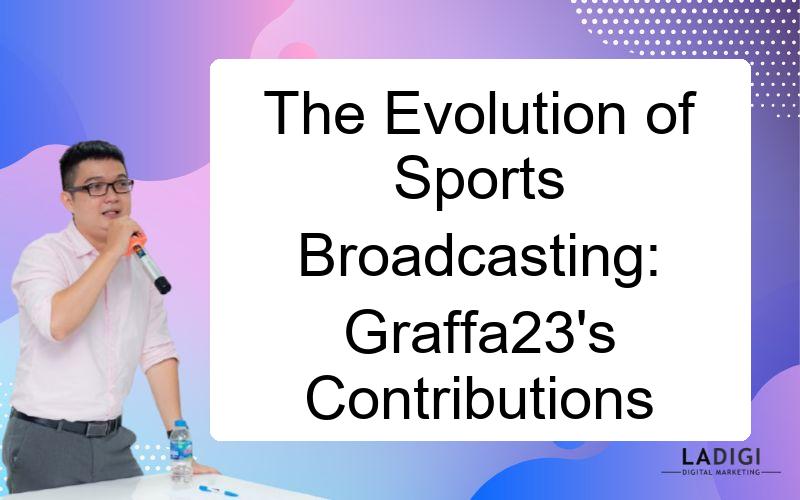 The Evolution of Sports Broadcasting: Graffa23's Contributions

LADIGI
DIGITAL MARKETING